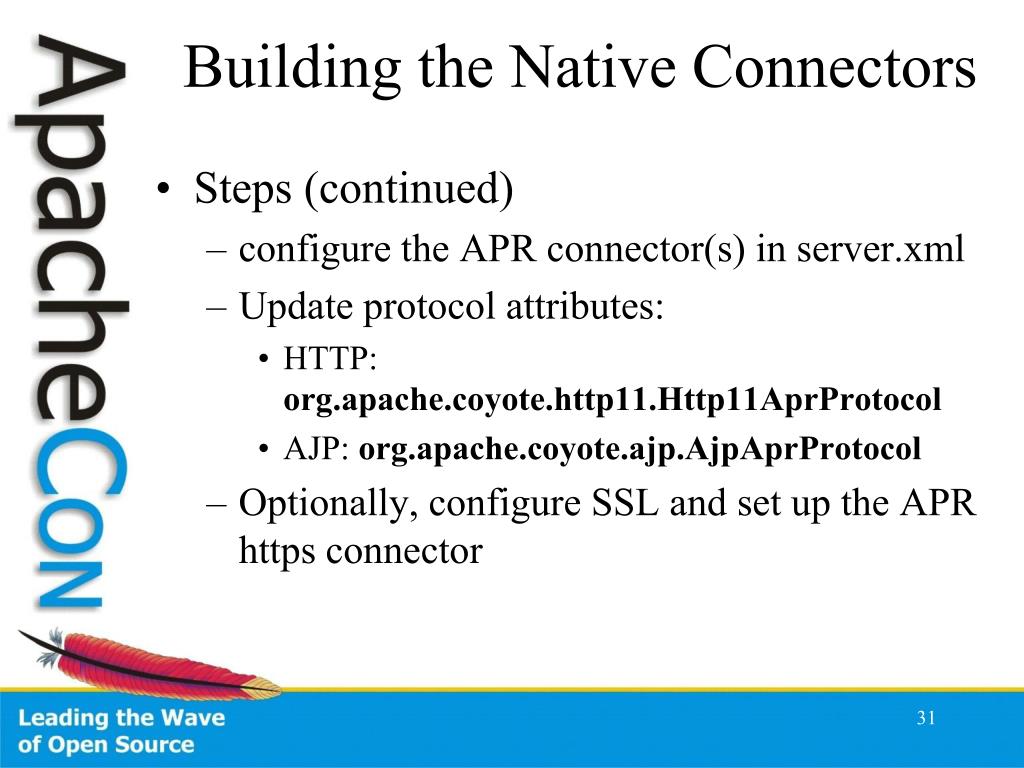 ApacheCon

Building the Native Connectors

• Steps (continued)
– configure the APR connector(s) in server.xml
– Update protocol attributes:
• HTTP: **org.apache.coyote.http11.Http11AprProtocol**
• AJP: **org.apache.coyote.ajp.AjpAprProtocol**
– Optionally, configure SSL and set up the APR https connector

Leading the Wave of Open Source

31